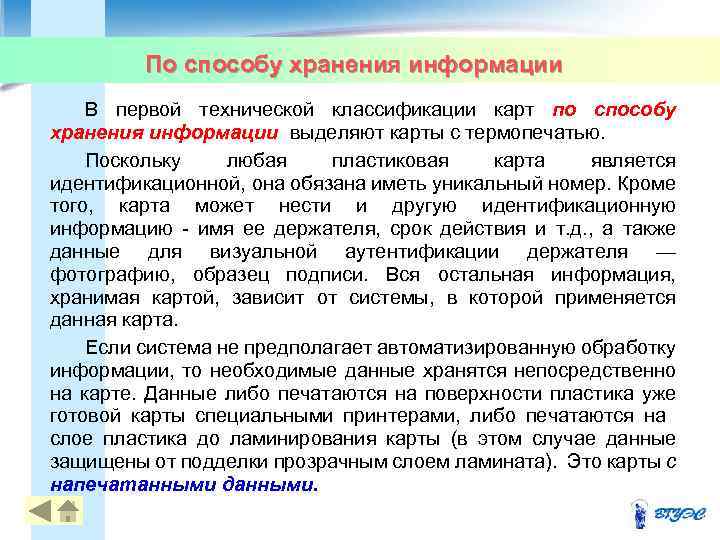 По способу хранения информации

В первой технической классификации карт по способу хранения информации выделяют карты с термопечатью.

Поскольку любая пластиковая карта является идентификационной, она обязана иметь уникальный номер. Кроме того, карта может нести и другую идентификационную информацию - имя ее держателя, срок действия и т.д., а также данные для визуальной аутентификации держателя — фотографию, образец подписи. Вся остальная информация, хранимая картой, зависит от системы, в которой применяется данная карта.

Если система не предполагает автоматизированную обработку информации, то необходимые данные хранятся непосредственно на карте. Данные либо печатаются на поверхности пластика уже готовой карты специальными принтерами, либо печатаются на слое пластика до ламинирования карты (в этом случае данные защищены от подделки прозрачным слоем ламината). Это карты с напечатанными данными.

ВГУЭС